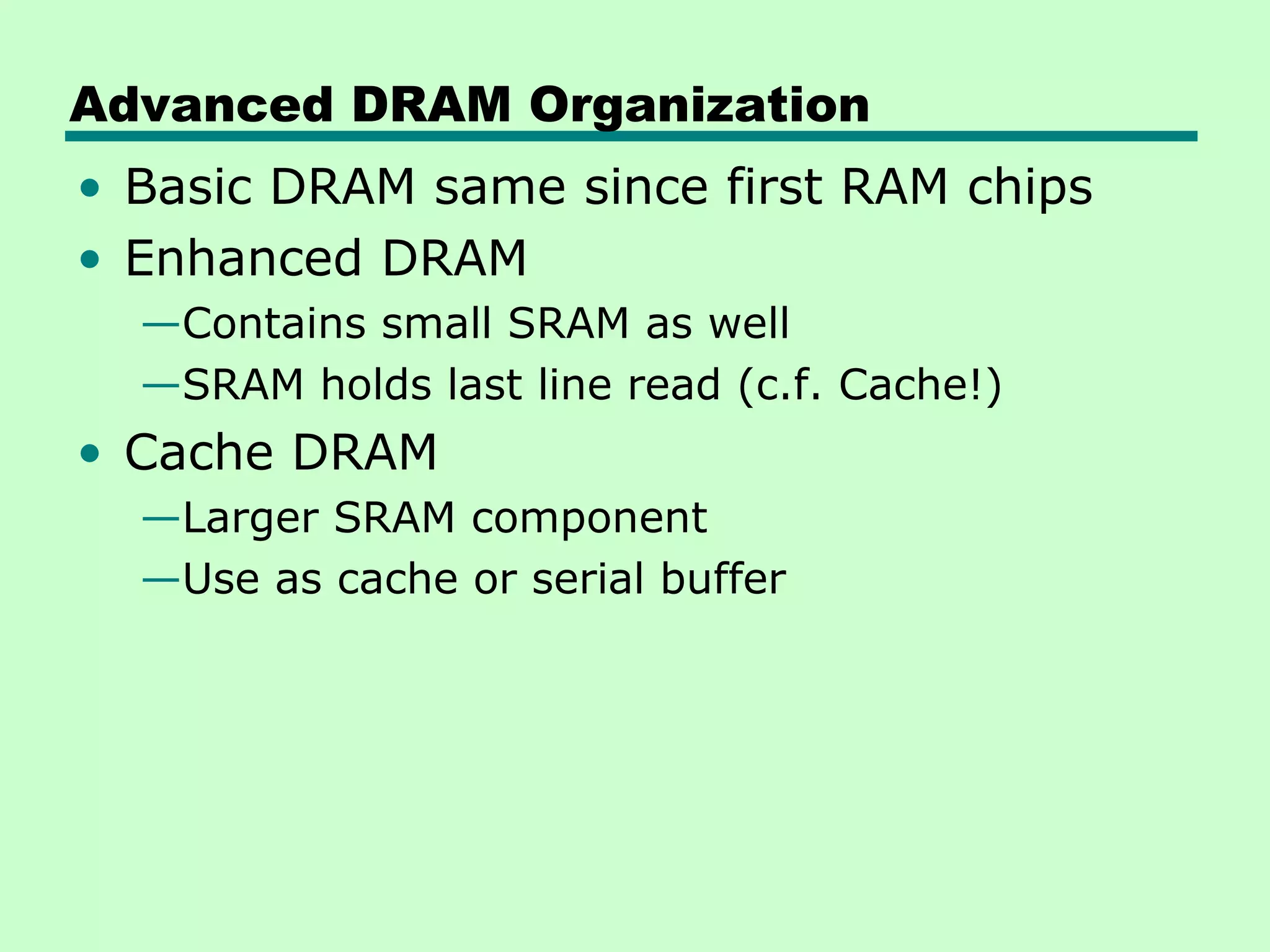 Advanced DRAM Organization

• Basic DRAM same since first RAM chips
• Enhanced DRAM
—Contains small SRAM as well
—SRAM holds last line read (c.f. Cache!)
• Cache DRAM
—Larger SRAM component
—Use as cache or serial buffer